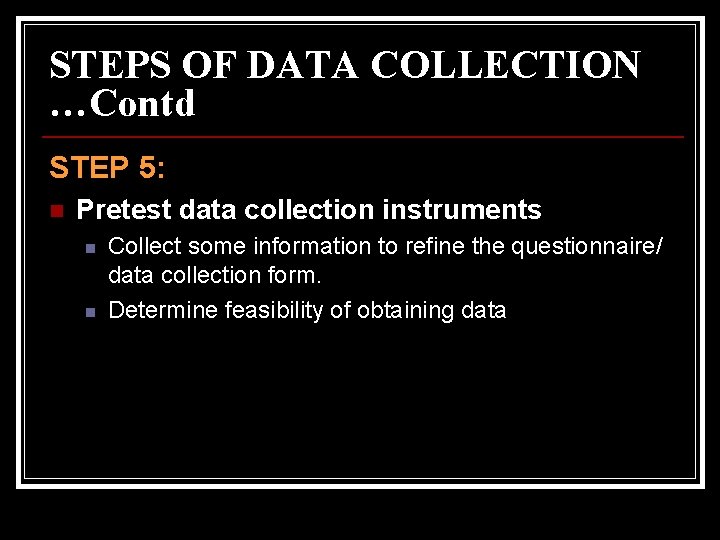 STEPS OF DATA COLLECTION …Contd

STEP 5:

Pretest data collection instruments

Collect some information to refine the questionnaire/ data collection form.

Determine feasibility of obtaining data